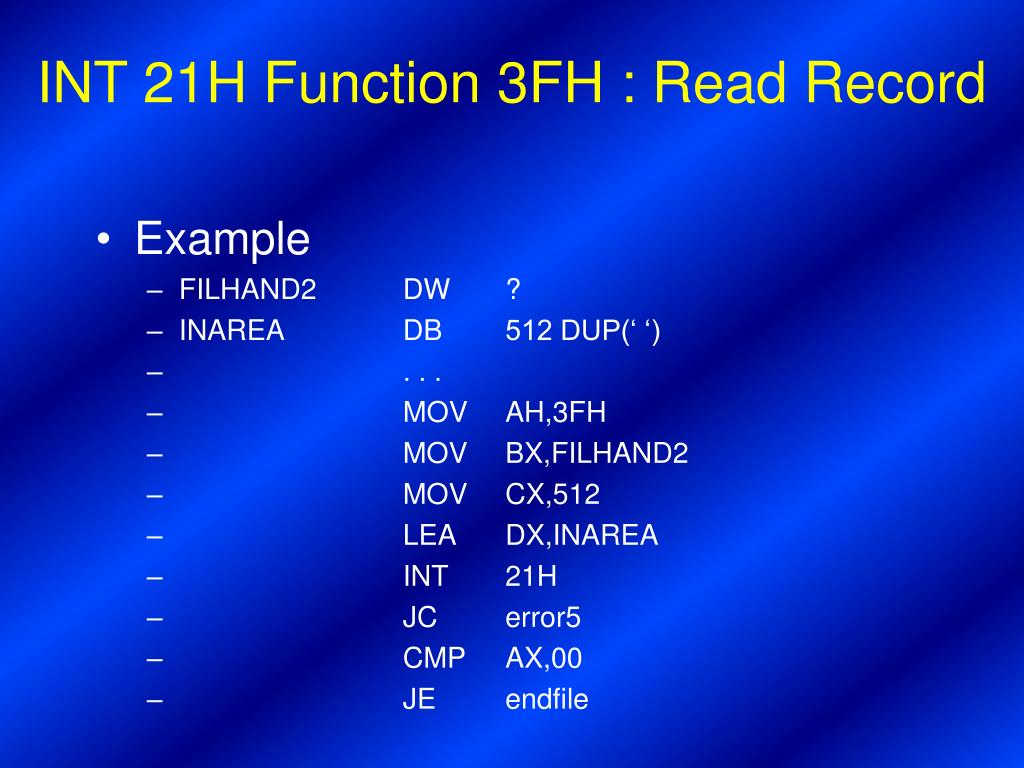 INT 21H Function 3FH : Read Record

• Example
– FILHAND2 DW ?
– INAREA DB 512 DUP(‘ ‘)
– . . .
– MOV AH,3FH
– MOV BX,FILHAND2
– MOV CX,512
– LEA DX,INAREA
– INT 21H
– JC error5
– CMP AX,00
– JE endfile